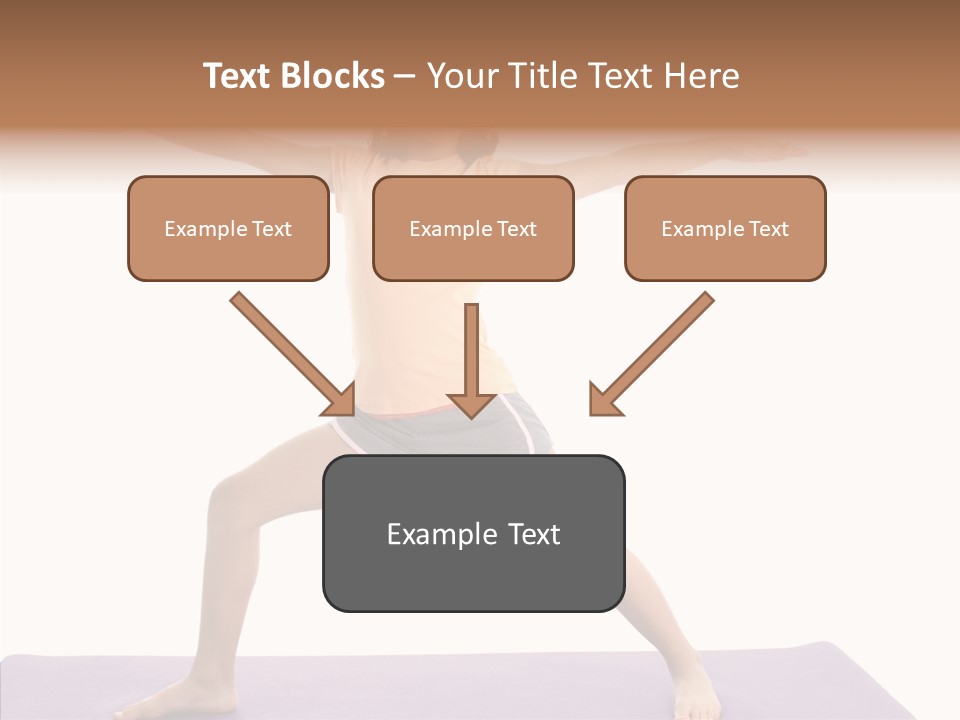 Text Blocks – Your Title Text Here

Example Text

Example Text

Example Text

Example Text